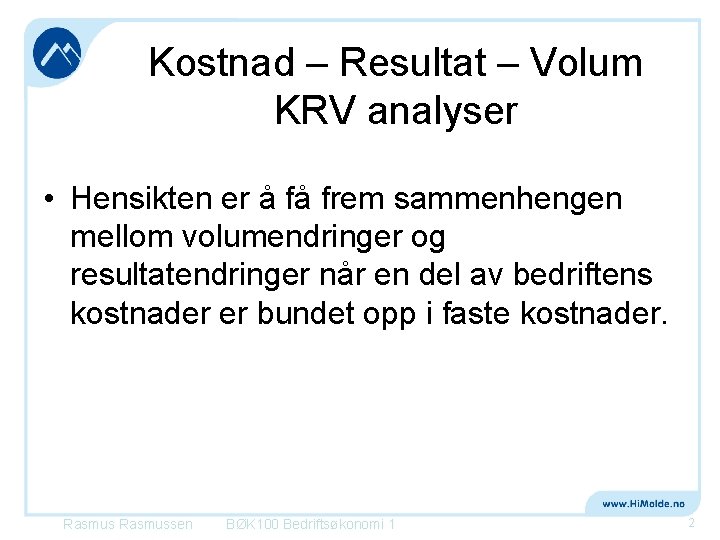 Kostnad – Resultat – Volum
KRV analyser

• Hensikten er å få frem sammenhengen mellom volumendringer og resultatendringer når en del av bedriftens kostnader er bundet opp i faste kostnader.

www.HiMolde.no

Rasmus Rasmussen BØK100 Bedriftsøkonomi 1 2